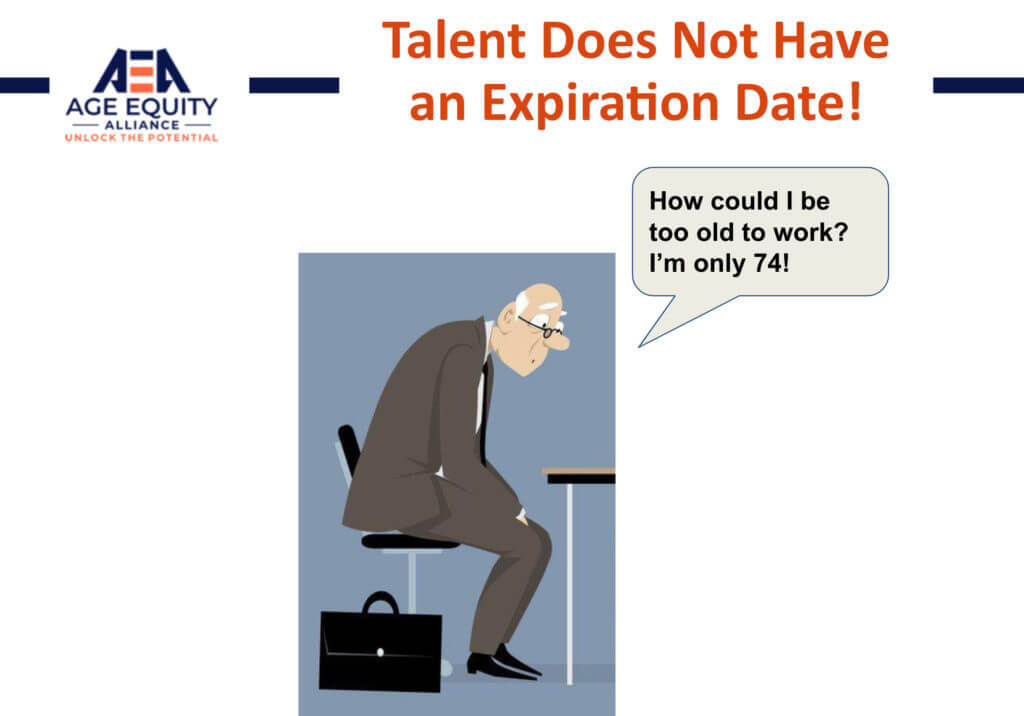 AEA
AGE EQUITY
ALLIANCE
UNLOCK THE POTENTIAL

Talent Does Not Have an Expiration Date!

How could I be too old to work? I'm only 74!